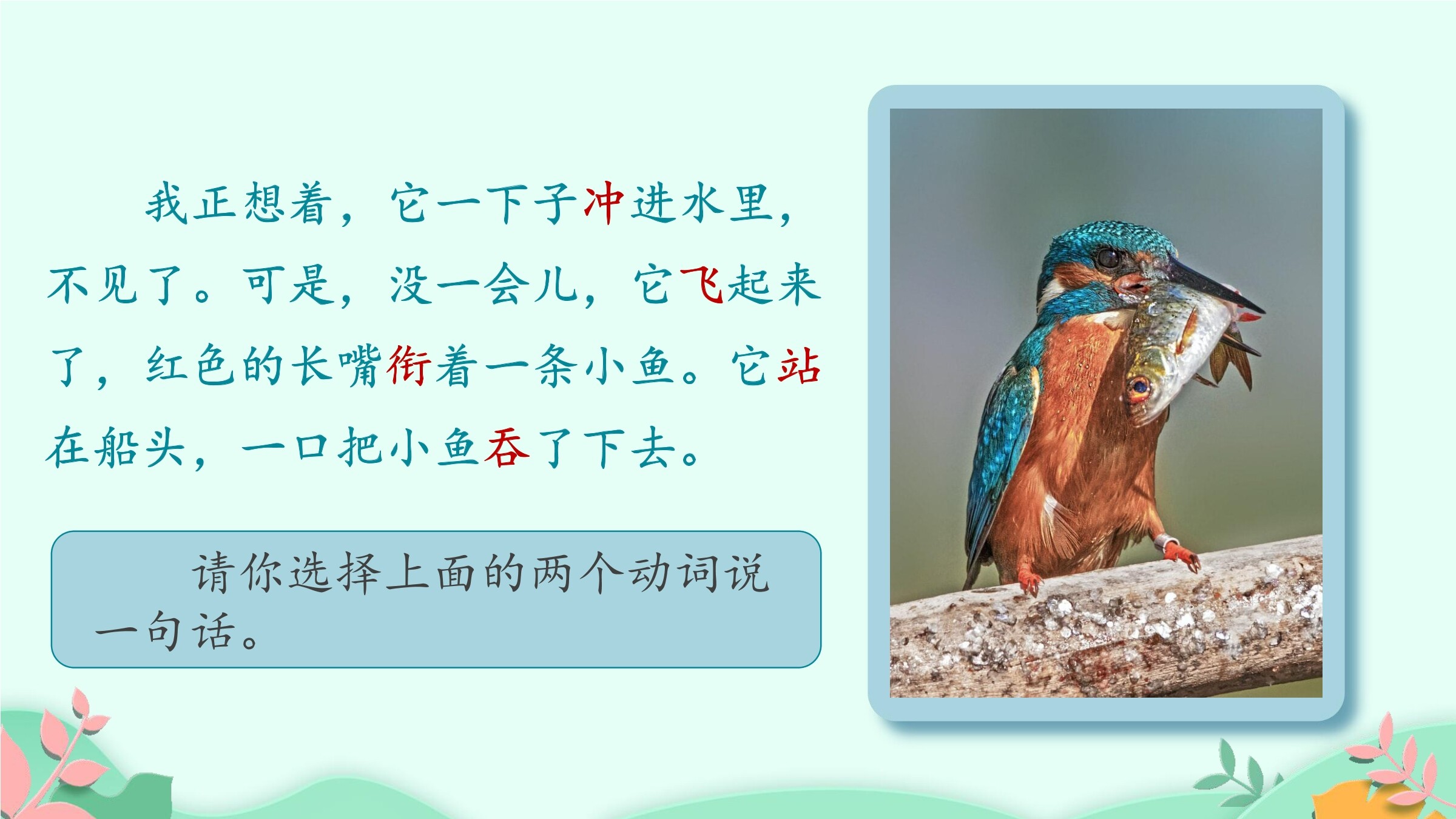 我正想着，它一下子冲进水里，不见了。可是，没一会儿，它飞起来了，红色的长嘴衔着一条小鱼。它站在船头，一口把小鱼吞了下去。

请你选择上面的两个动词说一句话。